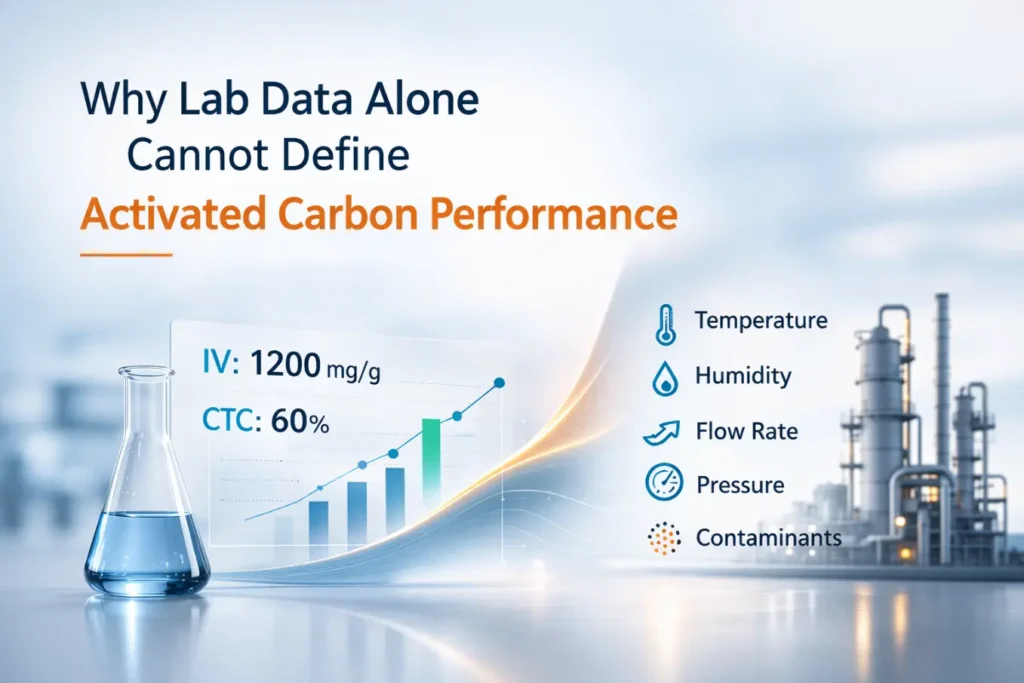 Why Lab Data Alone Cannot Define
Activated Carbon Performance

IV: 1200 mg/g
CTC: 60%

Temperature
Humidity
Flow Rate
Pressure
Contaminants